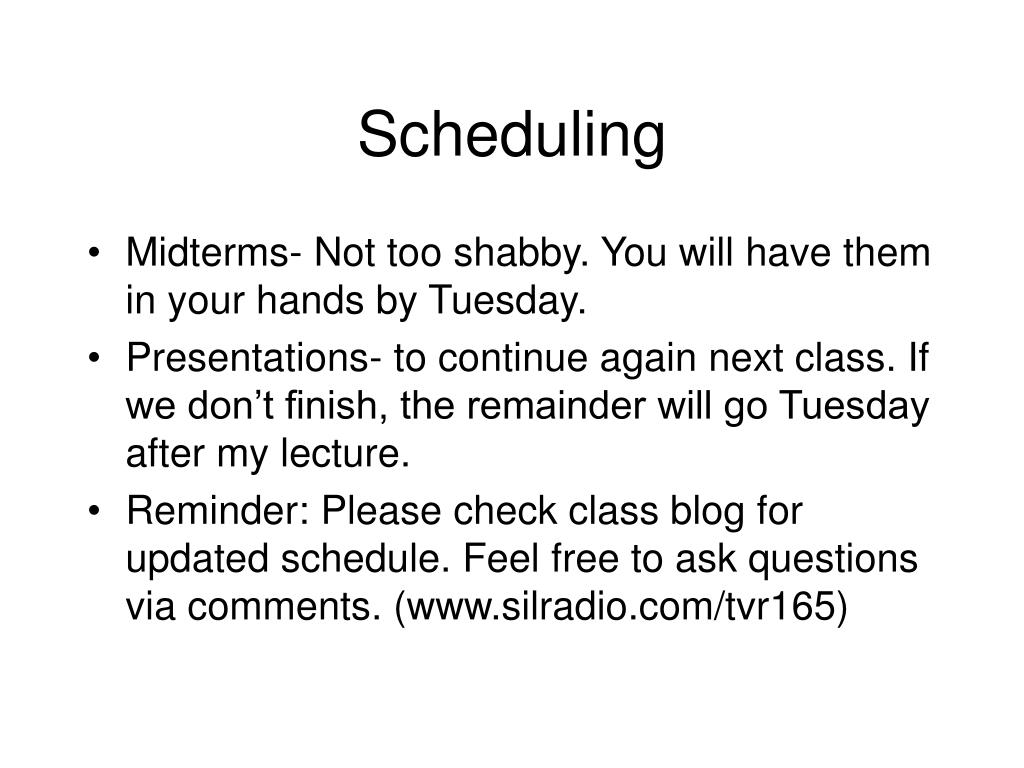 Scheduling

• Midterms- Not too shabby. You will have them in your hands by Tuesday.
• Presentations- to continue again next class. If we don’t finish, the remainder will go Tuesday after my lecture.
• Reminder: Please check class blog for updated schedule. Feel free to ask questions via comments. (www.silradio.com/tvr165)